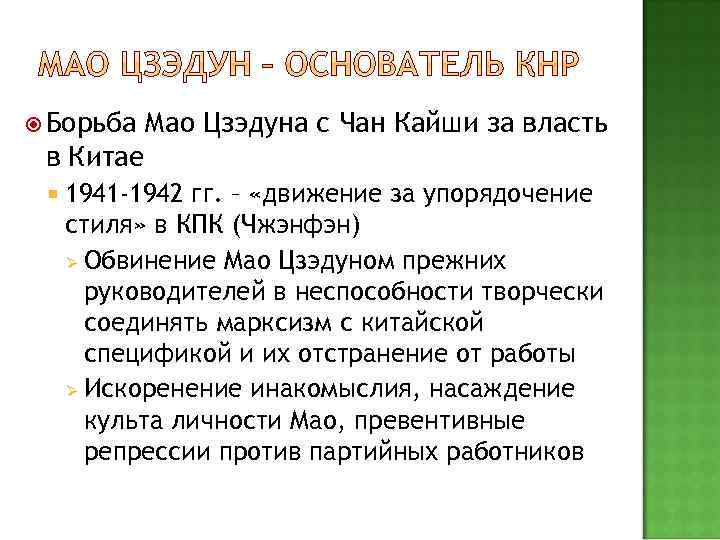 МАО ЦЗЭДУН – ОСНОВАТЕЛЬ КНР

Борьба Мао Цзэдуна с Чан Кайши за власть в Китае

1941-1942 гг. – «движение за упорядочение стиля» в КПК (Чжэнфэн)

Обвинение Мао Цзэдуном прежних руководителей в неспособности творчески соединять марксизм с китайской спецификой и их отстранение от работы

Искоренение инакомыслия, насаждение культа личности Мао, превентивные репрессии против партийных работников